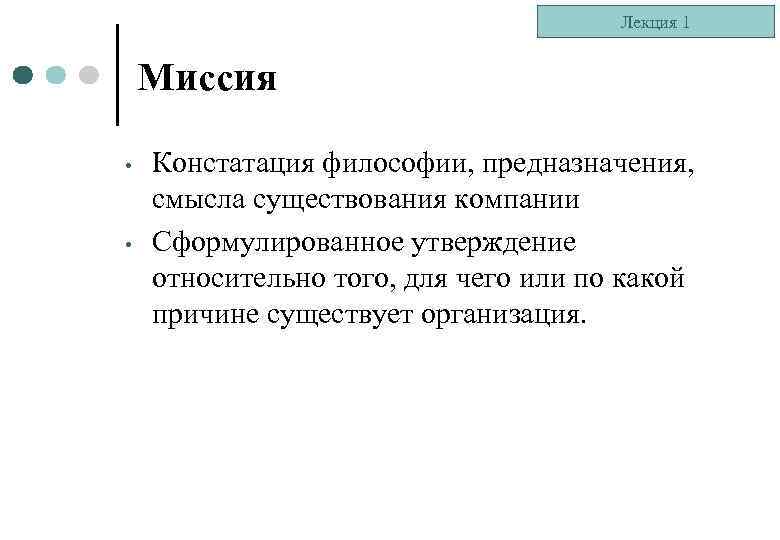 Лекция 1

Миссия

• Констатация философии, предназначения, смысла существования компании
• Сформулированное утверждение относительно того, для чего или по какой причине существует организация.